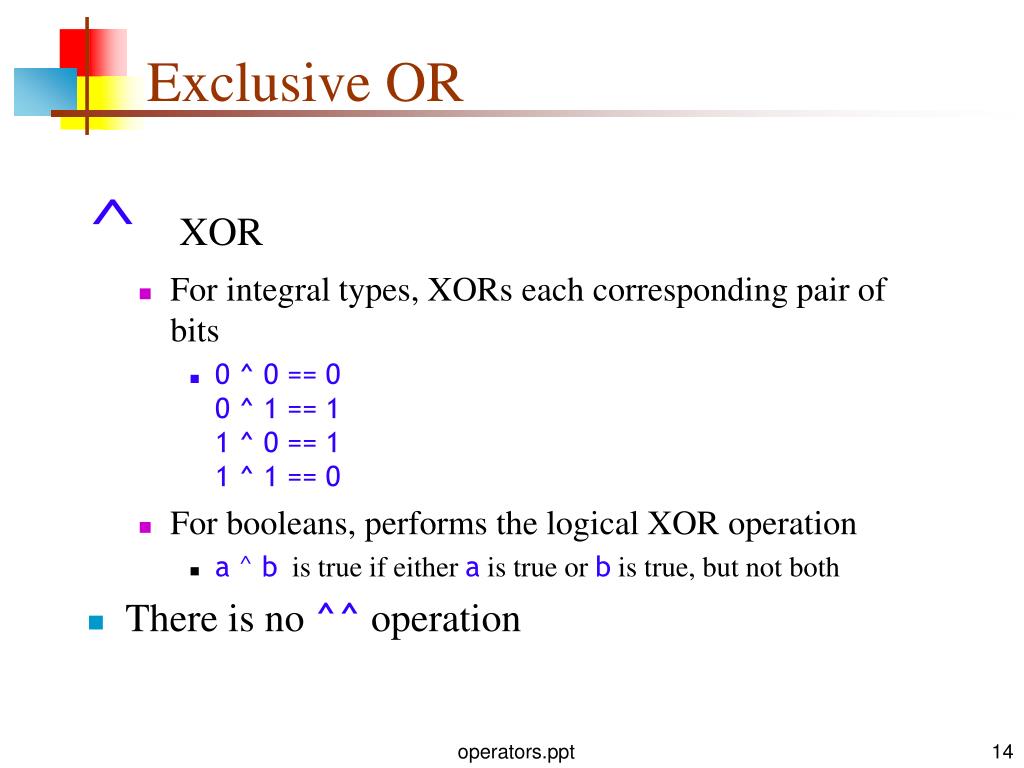 Exclusive OR

^ XOR

For integral types, XORs each corresponding pair of bits

0 ^ 0 == 0
0 ^ 1 == 1
1 ^ 0 == 1
1 ^ 1 == 0

For booleans, performs the logical XOR operation

a ^ b is true if either a is true or b is true, but not both

There is no ^^ operation

operators.ppt

14